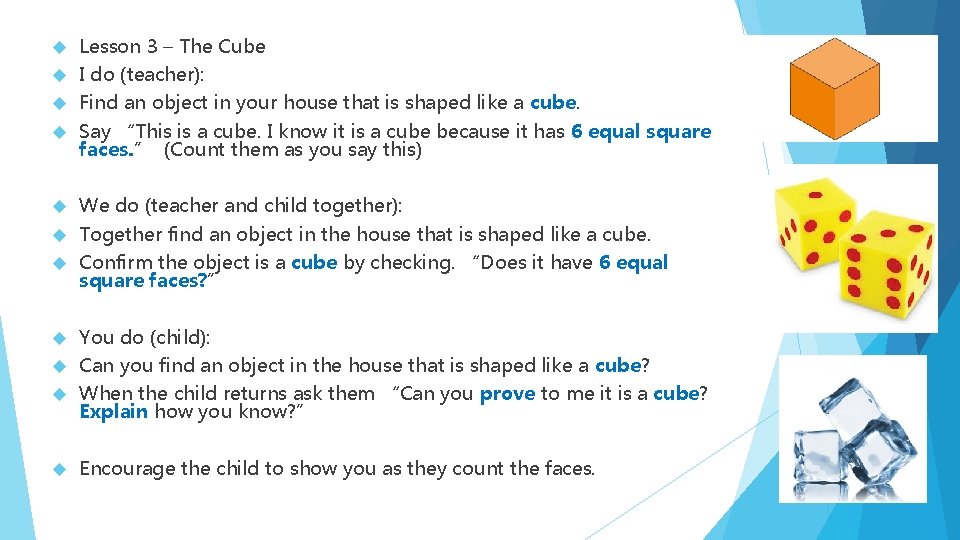 Lesson 3 – The Cube

I do (teacher):

Find an object in your house that is shaped like a cube.

Say "This is a cube. I know it is a cube because it has 6 equal square faces." (Count them as you say this)

We do (teacher and child together):

Together find an object in the house that is shaped like a cube.

Confirm the object is a cube by checking. "Does it have 6 equal square faces?"

You do (child):

Can you find an object in the house that is shaped like a cube?

When the child returns ask them "Can you prove to me it is a cube? Explain how you know?"

Encourage the child to show you as they count the faces.